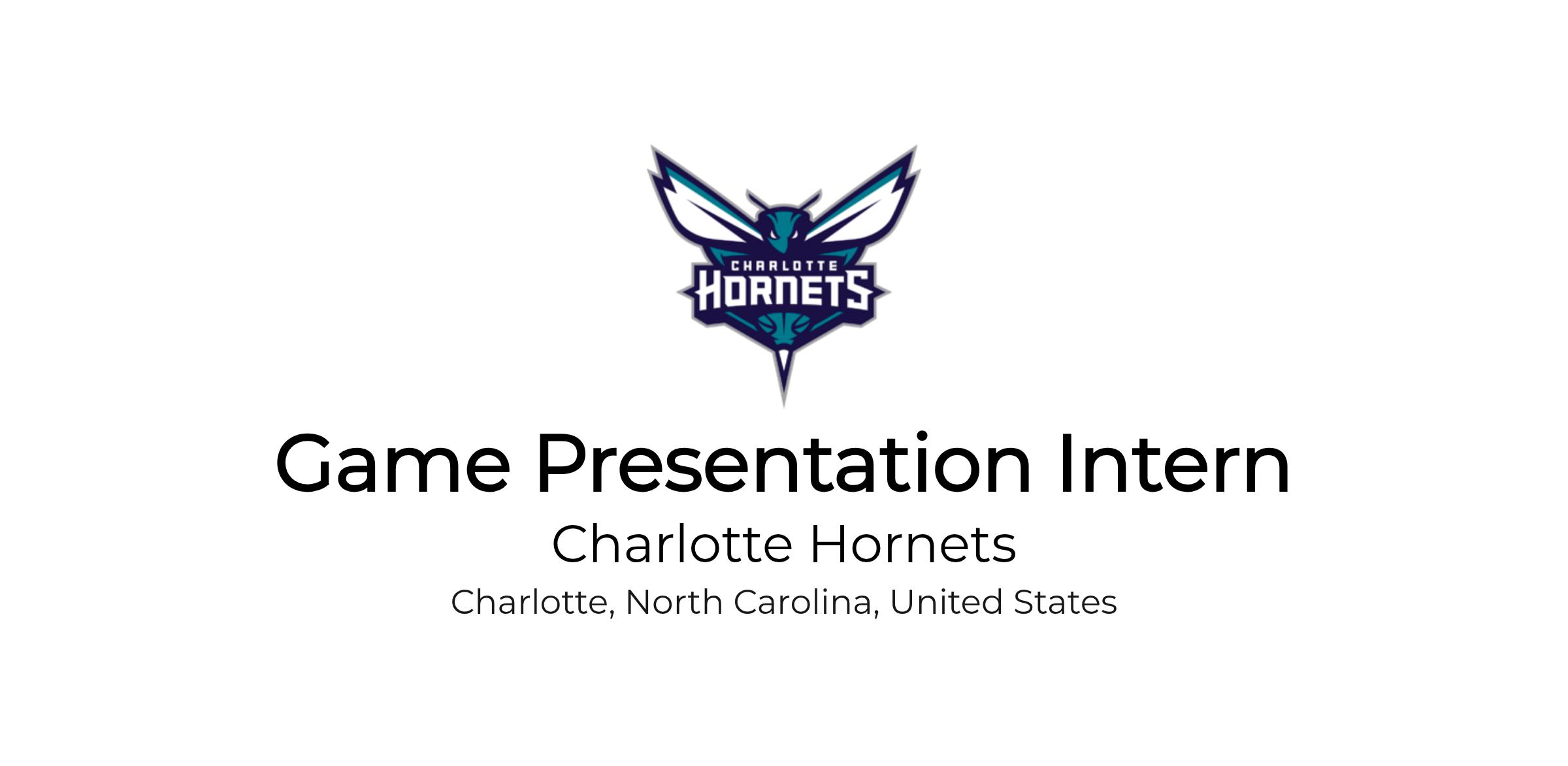 CHARLOTTE
HORNETS

Game Presentation Intern

Charlotte Hornets

Charlotte, North Carolina, United States